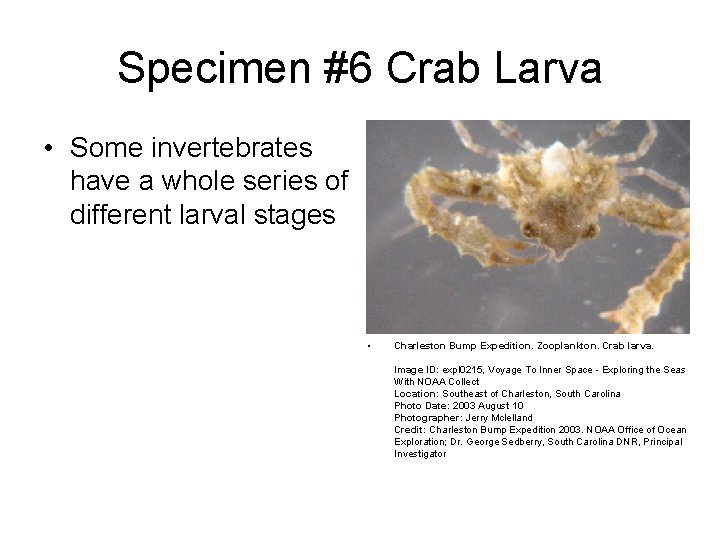 Specimen #6 Crab Larva

• Some invertebrates have a whole series of different larval stages

• Charleston Bump Expedition. Zooplankton. Crab larva.

Image ID: expl0215, Voyage To Inner Space - Exploring the Seas With NOAA Collect
Location: Southeast of Charleston, South Carolina
Photo Date: 2003 August 10
Photographer: Jerry Mclelland
Credit: Charleston Bump Expedition 2003. NOAA Office of Ocean Exploration; Dr. George Sedberry, South Carolina DNR, Principal Investigator